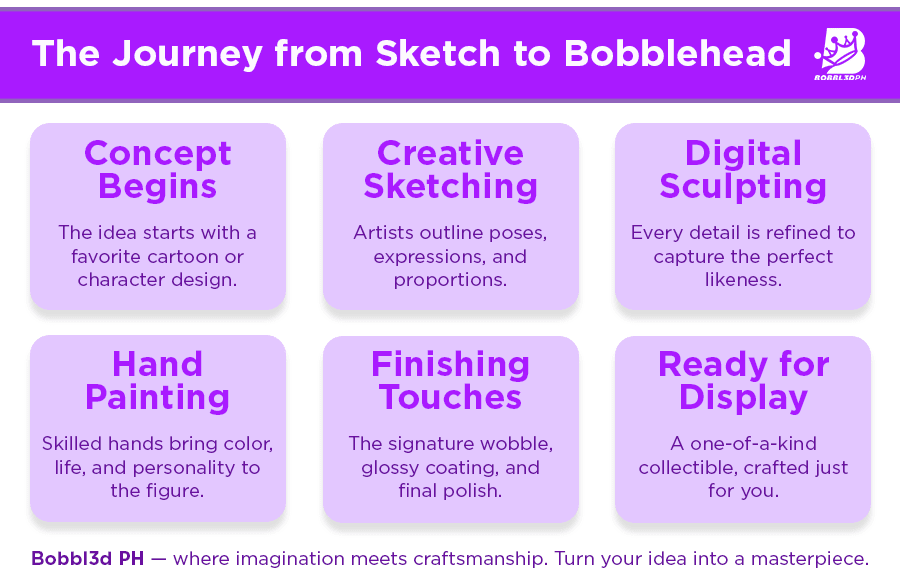 The Journey from Sketch to Bobblehead

BOBBL3DPH

Concept Begins

The idea starts with a favorite cartoon or character design.

Creative Sketching

Artists outline poses, expressions, and proportions.

Digital Sculpting

Every detail is refined to capture the perfect likeness.

Hand Painting

Skilled hands bring color, life, and personality to the figure.

Finishing Touches

The signature wobble, glossy coating, and final polish.

Ready for Display

A one-of-a-kind collectible, crafted just for you.

Bobbl3d PH — where imagination meets craftsmanship. Turn your idea into a masterpiece.